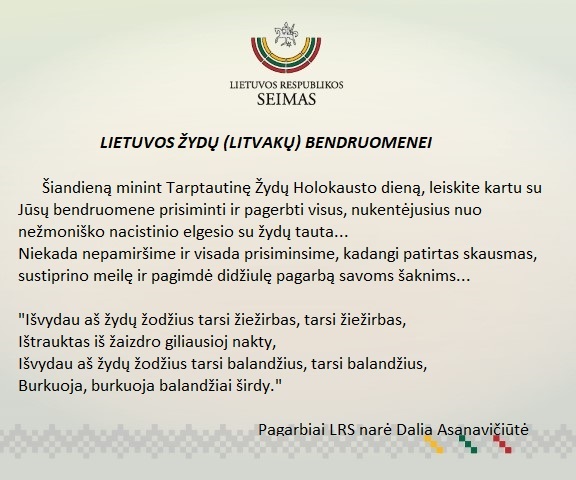 LIETUVOS RESPUBLIKOS
SEIMAS

LIETUVOS ŽYDŲ (LITVAKŲ) BENDRUOMENEI

Šiandieną minint Tarptautinę Žydų Holokausto dieną, leiskite kartu su Jūsų bendruomene prisiminti ir pagerbti visus, nukentėjusius nuo nežmoniško nacistinio elgesio su žydų tauta...
Niekada nepamiršime ir visada prisiminsime, kadangi patirtas skausmas, sustiprino meilę ir pagimdė didžiulę pagarbą savoms šaknims...

"Išvydau aš žydų žodžius tarsi žiežirbas, tarsi žiežirbas,
Ištrauktas iš žaizdro giliausioj nakty,
Išvydau aš žydų žodžius tarsi balandžius, tarsi balandžius,
Burkuoja, burkuoja balandžiai širdy."

Pagarbiai LRS narė Dalia Asanavičiūtė